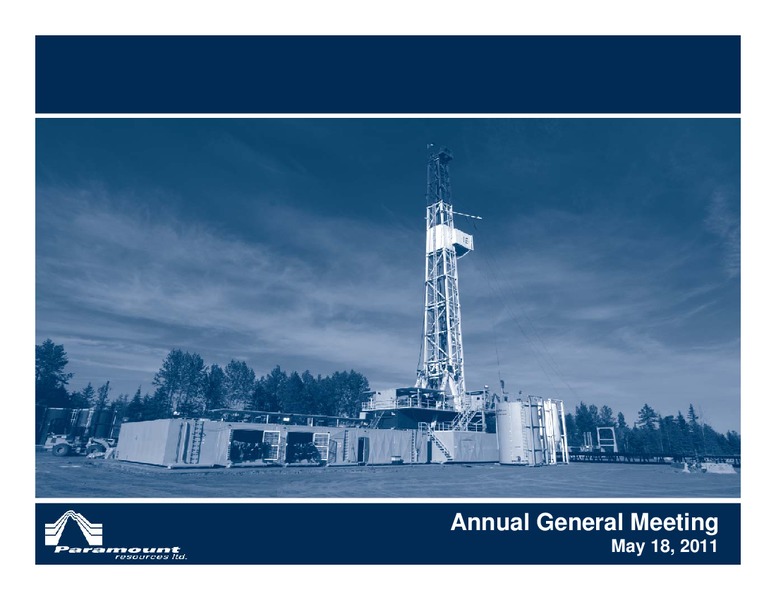 Paramount resources ltd.

Annual General Meeting
May 18, 2011